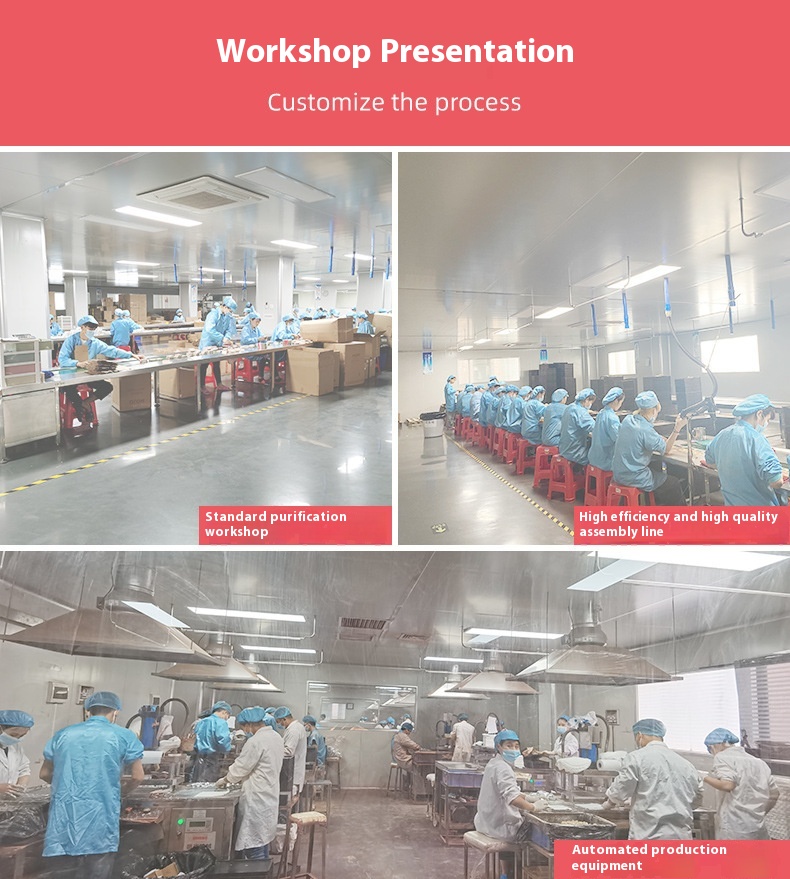 Workshop Presentation

Customize the process

Standard purification workshop

High efficiency and high quality assembly line

Automated production equipment